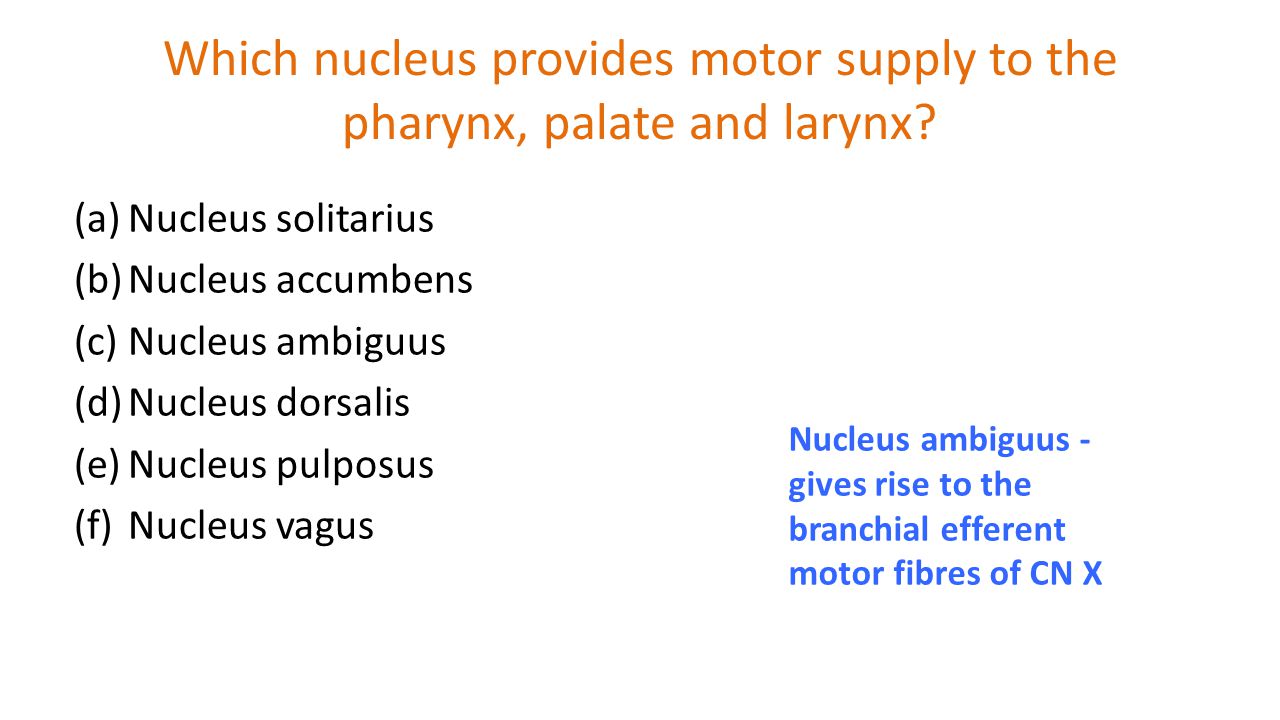 Which nucleus provides motor supply to the pharynx, palate and larynx?

(a) Nucleus solitarius
(b) Nucleus accumbens
(c) Nucleus ambiguus
(d) Nucleus dorsalis
(e) Nucleus pulposus
(f) Nucleus vagus

Nucleus ambiguus - gives rise to the branchial efferent motor fibres of CN X